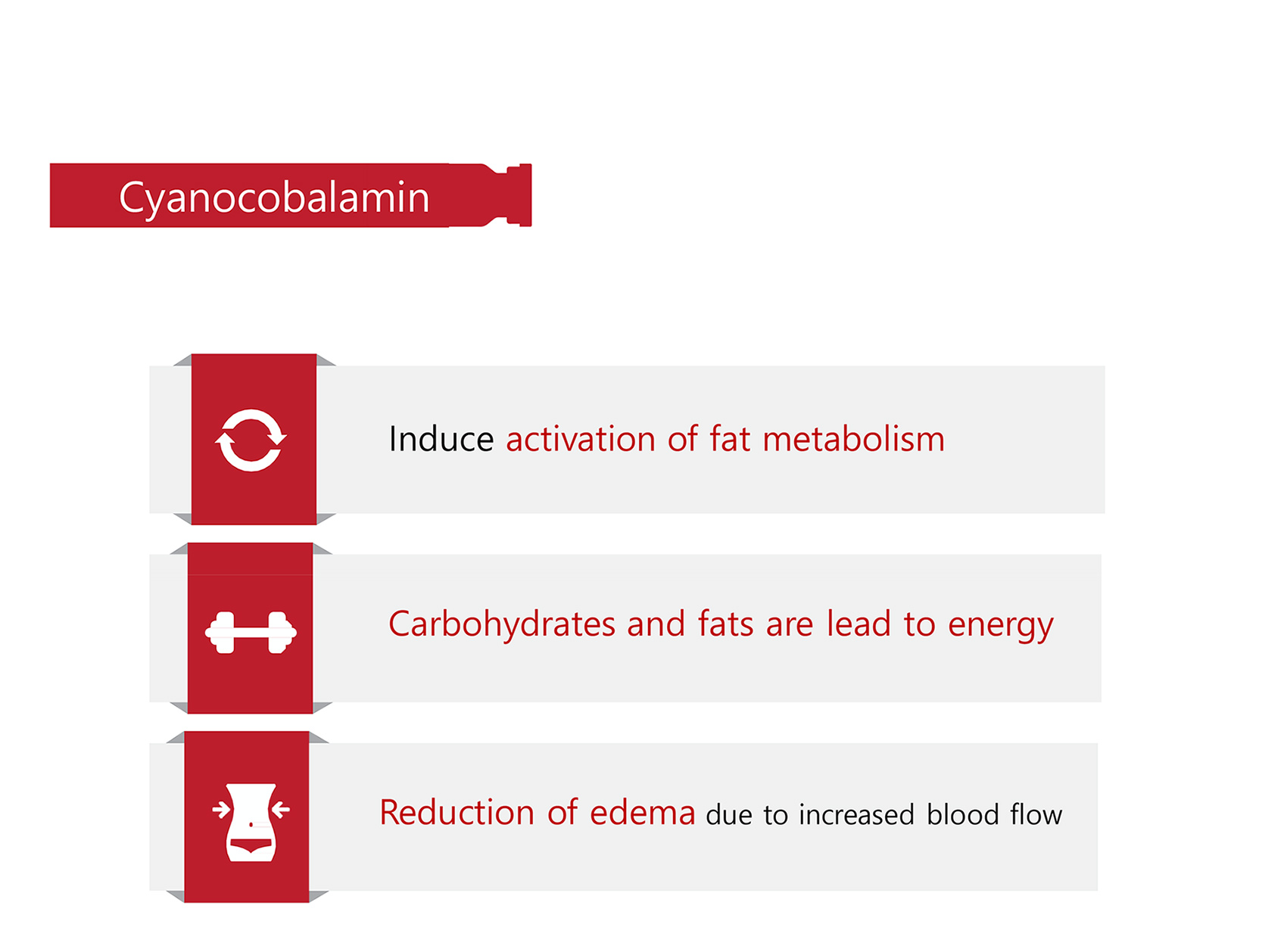 Cyanocobalamin

Induce activation of fat metabolism

Carbohydrates and fats are lead to energy

Reduction of edema due to increased blood flow